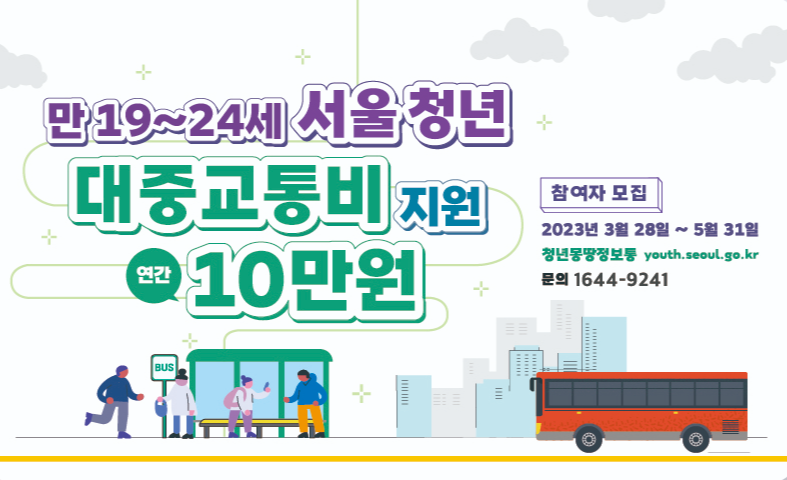 만 19~24세 서울 청년

대중교통비 지원

연간 10만원

참여자 모집

2023년 3월 28일 ~ 5월 31일

청년몽땅정보통 youth.seoul.go.kr

문의 1644-9241

BUS